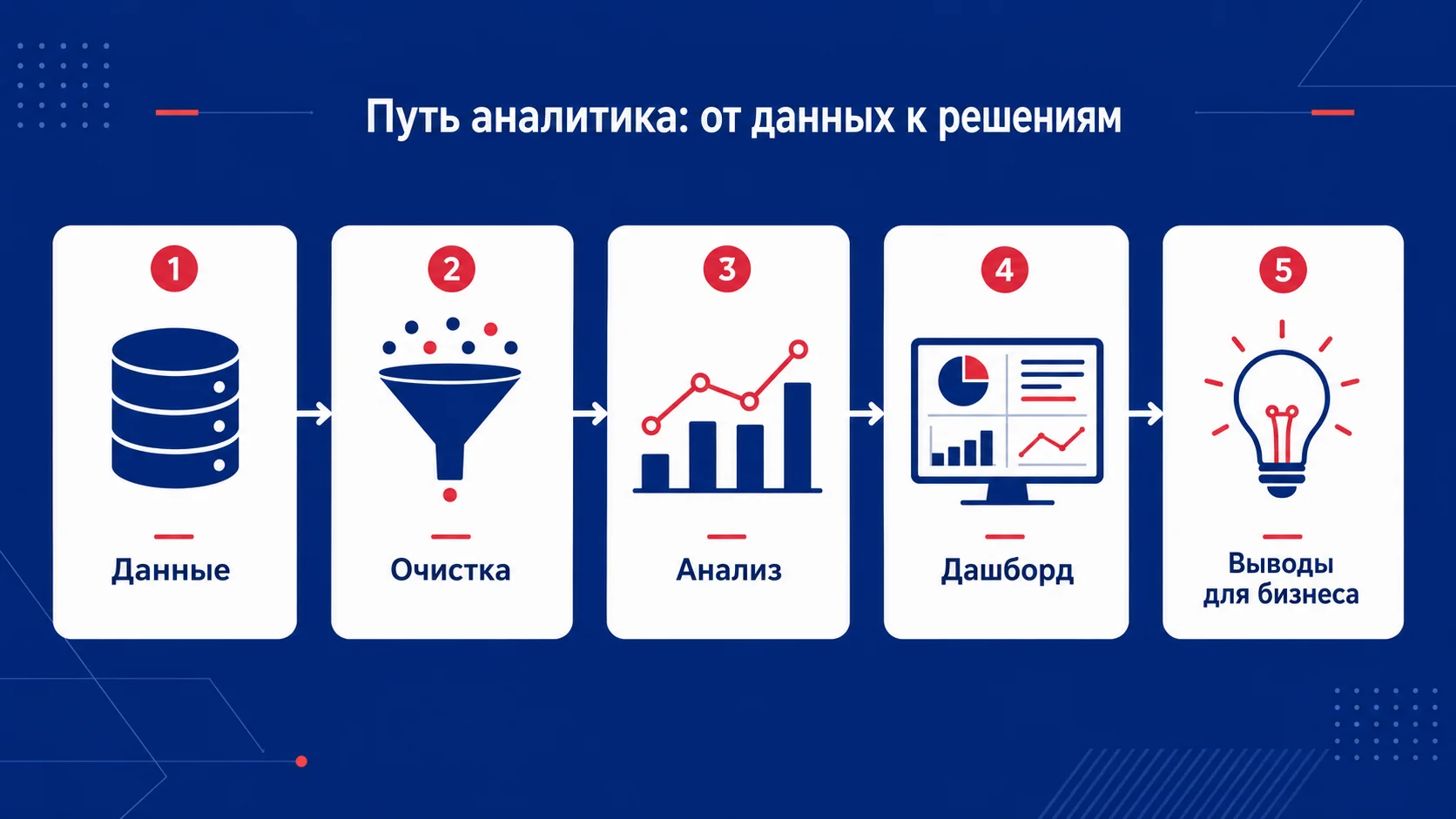 Путь аналитика: от данных к решениям

1
Данные

2
Очистка

3
Анализ

4
Дашборд

5
Выводы для бизнеса